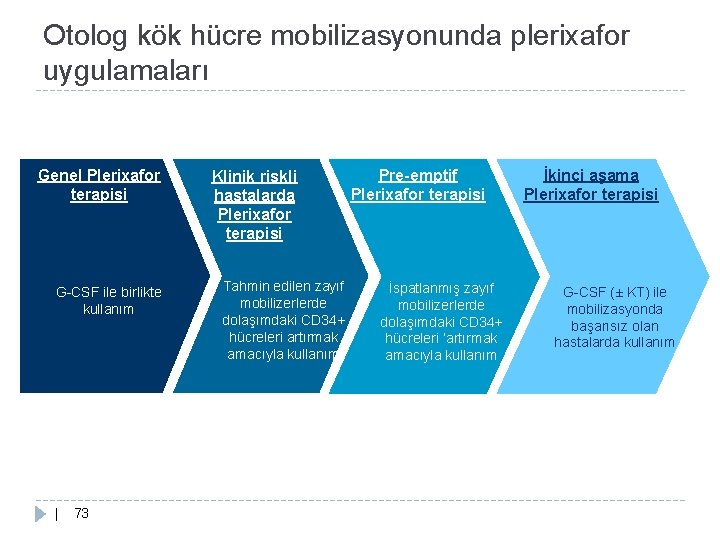 Otolog kök hücre mobilizasyonunda plerixafor uygulamaları

Genel Plerixafor terapisi

G-CSF ile birlikte kullanım

Klinik riskli hastalarda Plerixafor terapisi

Tahmin edilen zayıf mobilizerlerde dolaşımdaki CD34+ hücreleri artırmak amacıyla kullanım

Pre-emptif Plerixafor terapisi

İspatlanmış zayıf mobilizerlerde dolaşımdaki CD34+ hücreleri 'artırmak amacıyla kullanım

İkinci aşama Plerixafor terapisi

G-CSF (± KT) ile mobilizasyonda başarısız olan hastalarda kullanım

| 73